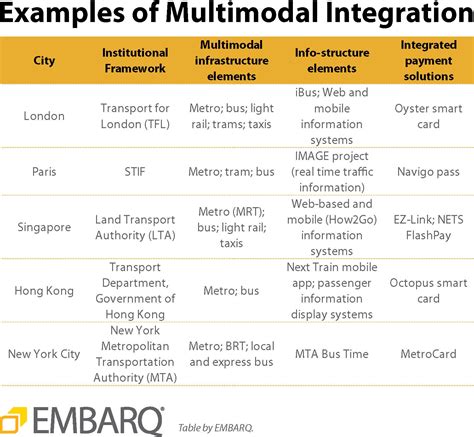 Examples of Multimodal Integration

| City | Institutional Framework | Multimodal infrastructure elements | Info-structure elements | Integrated payment solutions |
|---|---|---|---|---|
| London | Transport for London (TFL) | Metro; bus; light rail; trams; taxis | iBus; Web and mobile information systems | Oyster smart card |
| Paris | STIF | Metro; tram; bus | IMAGE project (real time traffic information) | Navigo pass |
| Singapore | Land Transport Authority (LTA) | Metro (MRT); bus; light rail; taxis | Web-based and mobile (How2Go) information systems | EZ-Link; NETS FlashPay |
| Hong Kong | Transport Department, Government of Hong Kong | Metro; bus | Next Train mobile app; passenger information display systems | Octopus smart card |
| New York City | New York Metropolitan Transportation Authority (MTA) | Metro; BRT; local and express bus | MTA Bus Time | MetroCard |

EMBARQ

Table by EMBARQ.